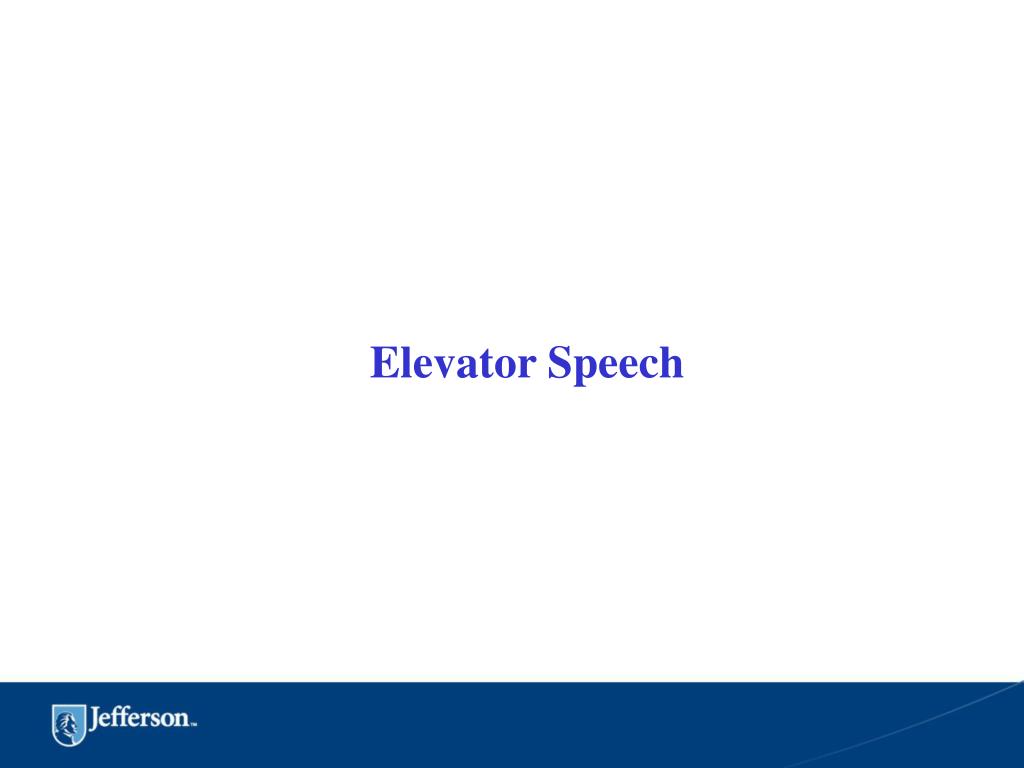 Elevator Speech

Jefferson™